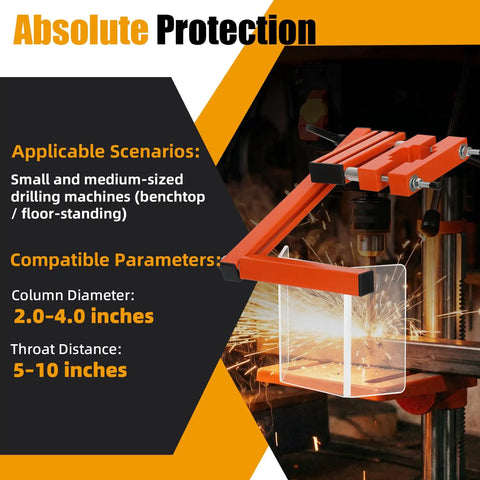 Absolute Protection

Applicable Scenarios:

Small and medium-sized drilling machines (benchtop / floor-standing)

Compatible Parameters:

Column Diameter:
2.0-4.0 inches

Throat Distance:
5-10 inches